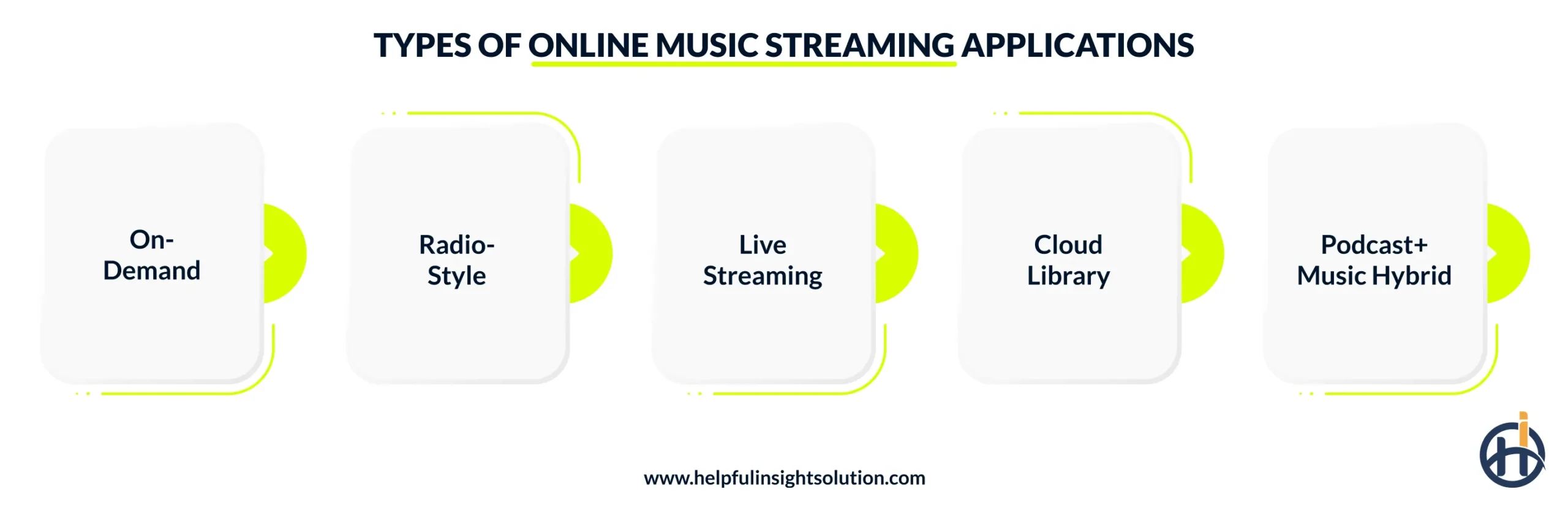 TYPES OF ONLINE MUSIC STREAMING APPLICATIONS

On-Demand

Radio-Style

Live Streaming

Cloud Library

Podcast+ Music Hybrid

www.helpfulinsightsolution.com